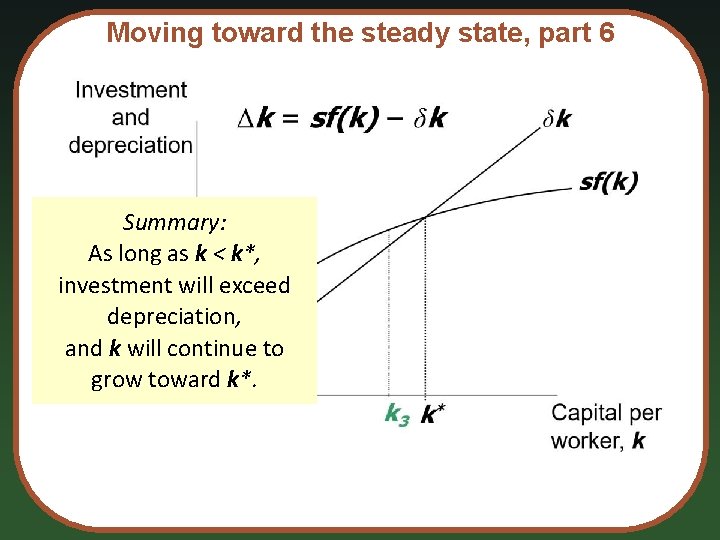 Moving toward the steady state, part 6

Investment and depreciation

$\Delta k = sf(k) - \delta k$

$\delta k$

$sf(k)$

Summary:
As long as $k < k^*$, investment will exceed depreciation, and $k$ will continue to grow toward $k^*$.

$k_3$ $k^*$

Capital per worker, $k$